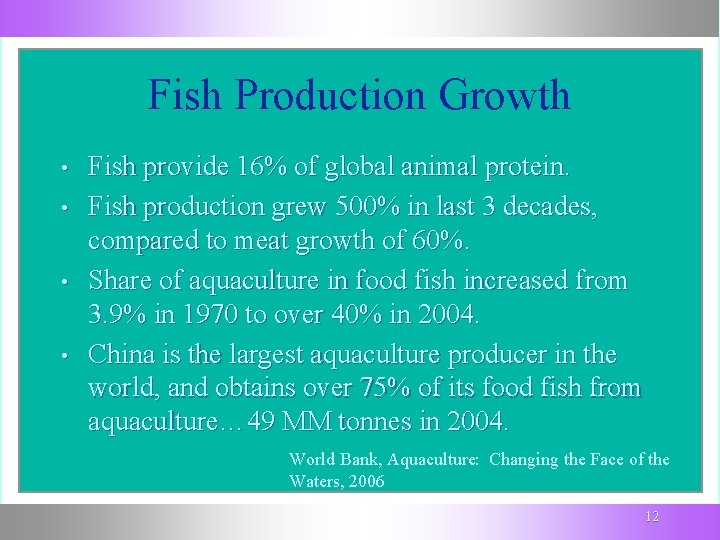 Fish Production Growth

• Fish provide 16% of global animal protein.
• Fish production grew 500% in last 3 decades, compared to meat growth of 60%.
• Share of aquaculture in food fish increased from 3.9% in 1970 to over 40% in 2004.
• China is the largest aquaculture producer in the world, and obtains over 75% of its food fish from aquaculture… 49 MM tonnes in 2004.

World Bank, Aquaculture: Changing the Face of the Waters, 2006

12